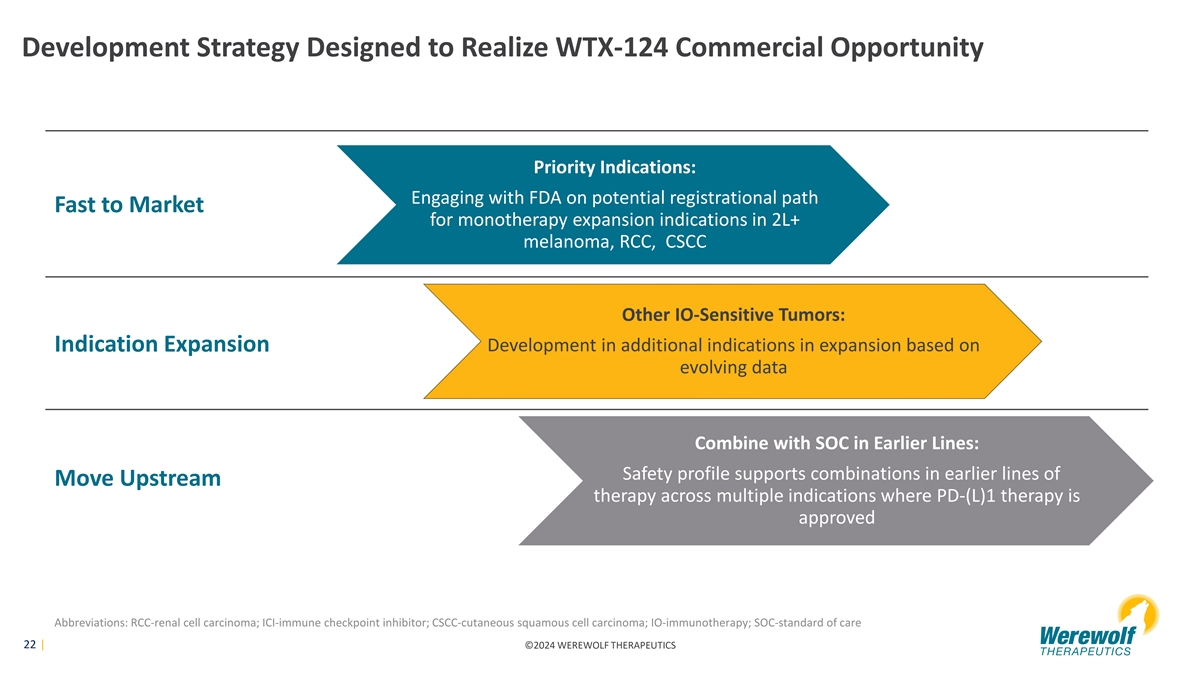 Development Strategy Designed to Realize WTX-124 Commercial Opportunity

Fast to Market

Priority Indications:

Engaging with FDA on potential registrational path for monotherapy expansion indications in 2L+ melanoma, RCC, CSCC

Indication Expansion

Other IO-Sensitive Tumors:

Development in additional indications in expansion based on evolving data

Move Upstream

Combine with SOC in Earlier Lines:

Safety profile supports combinations in earlier lines of therapy across multiple indications where PD-(L)1 therapy is approved

Abbreviations: RCC-renal cell carcinoma; ICI-immune checkpoint inhibitor; CSCC-cutaneous squamous cell carcinoma; IO-immunotherapy; SOC-standard of care

22 |

©2024 WEREWOLF THERAPEUTICS

Werewolf THERAPEUTICS